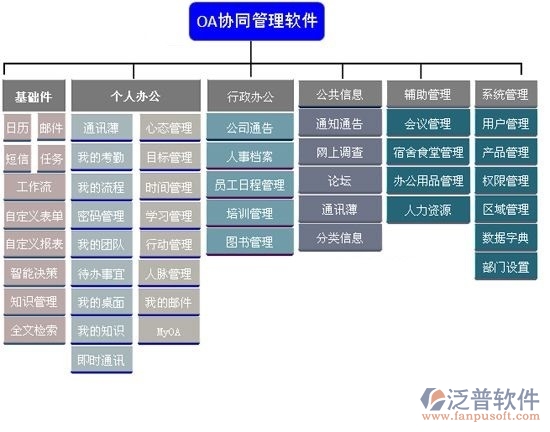 OA协同管理软件

基础件

日历

邮件

短信

任务

工作流

自定义表单

自定义报表

智能决策

知识管理

全文检索

个人办公

通讯薄

我的考勤

我的流程

密码管理

我的团队

待办事宜

我的桌面

我的知识

即时通讯

心态管理

目标管理

时间管理

学习管理

行动管理

人脉管理

我的邮件

MyOA

行政办公

公司通告

人事档案

员工日程管理

培训管理

图书管理

公共信息

通知通告

网上调查

论坛

通讯薄

分类信息

辅助管理

会议管理

宿舍食堂管理

办公用品管理

人力资源

系统管理

用户管理

产品管理

权限管理

区域管理

数据字典

部门设置

泛普软件
www.fanpusoft.com